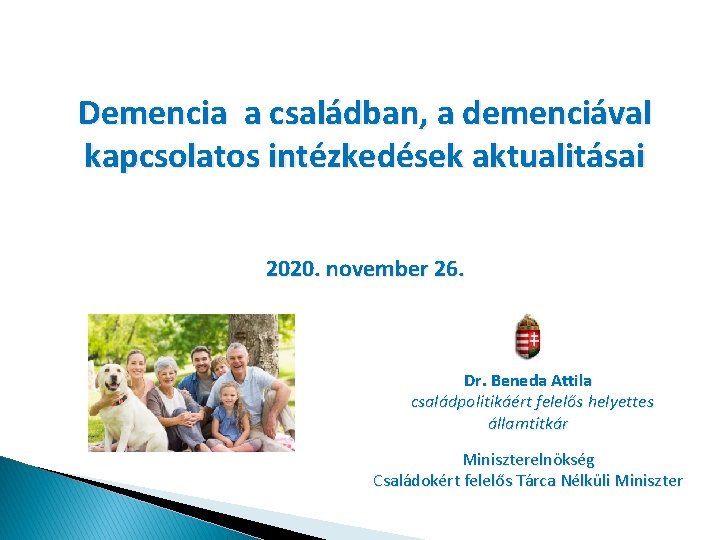 Demencia  a családban, a demenciával kapcsolatos intézkedések aktualitásai

2020. november 26.

Dr. Beneda Attila
családpolitikáért felelős helyettes államtitkár

Miniszterelnökség
Családokért felelős Tárca Nélküli Miniszter